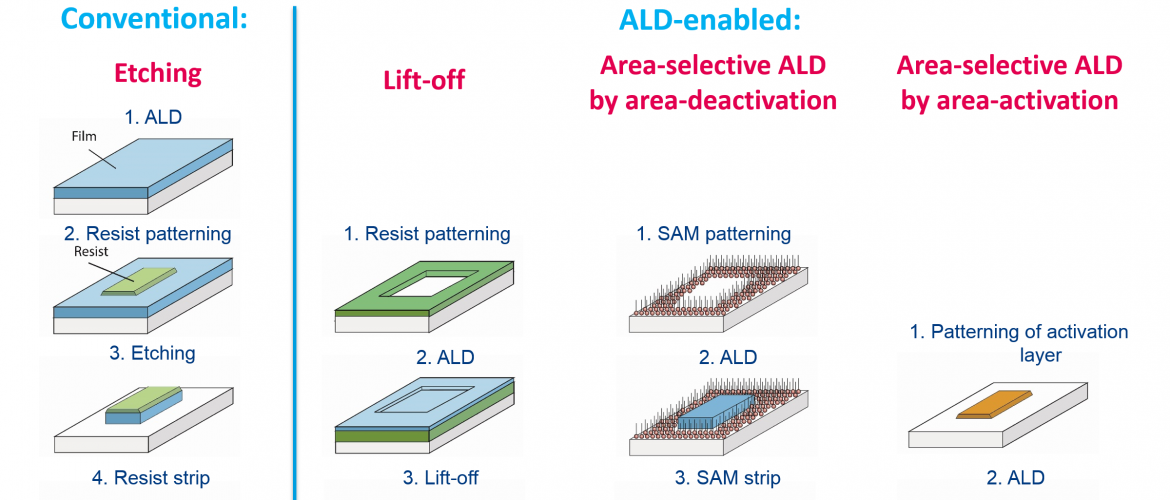 Conventional:

Etching

1. ALD

Film

2. Resist patterning

Resist

3. Etching

4. Resist strip

ALD-enabled:

Lift-off

1. Resist patterning

2. ALD

3. Lift-off

Area-selective ALD by area-deactivation

1. SAM patterning

2. ALD

3. SAM strip

Area-selective ALD by area-activation

1. Patterning of activation layer

2. ALD